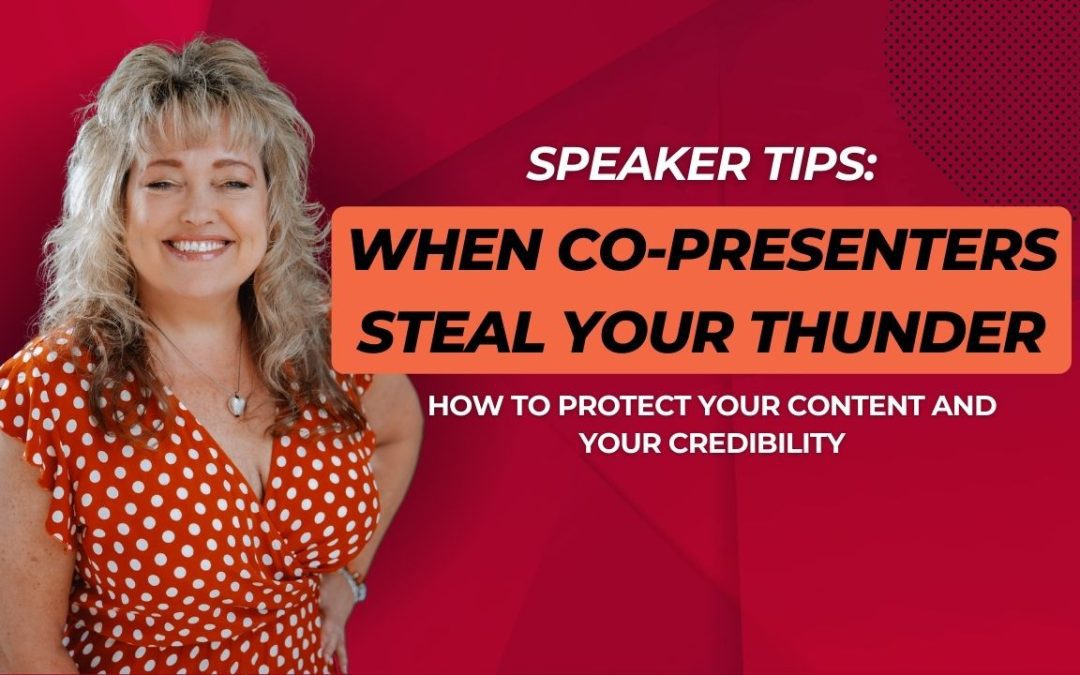 SPEAKER TIPS:

WHEN CO-PRESENTERS STEAL YOUR THUNDER

HOW TO PROTECT YOUR CONTENT AND YOUR CREDIBILITY